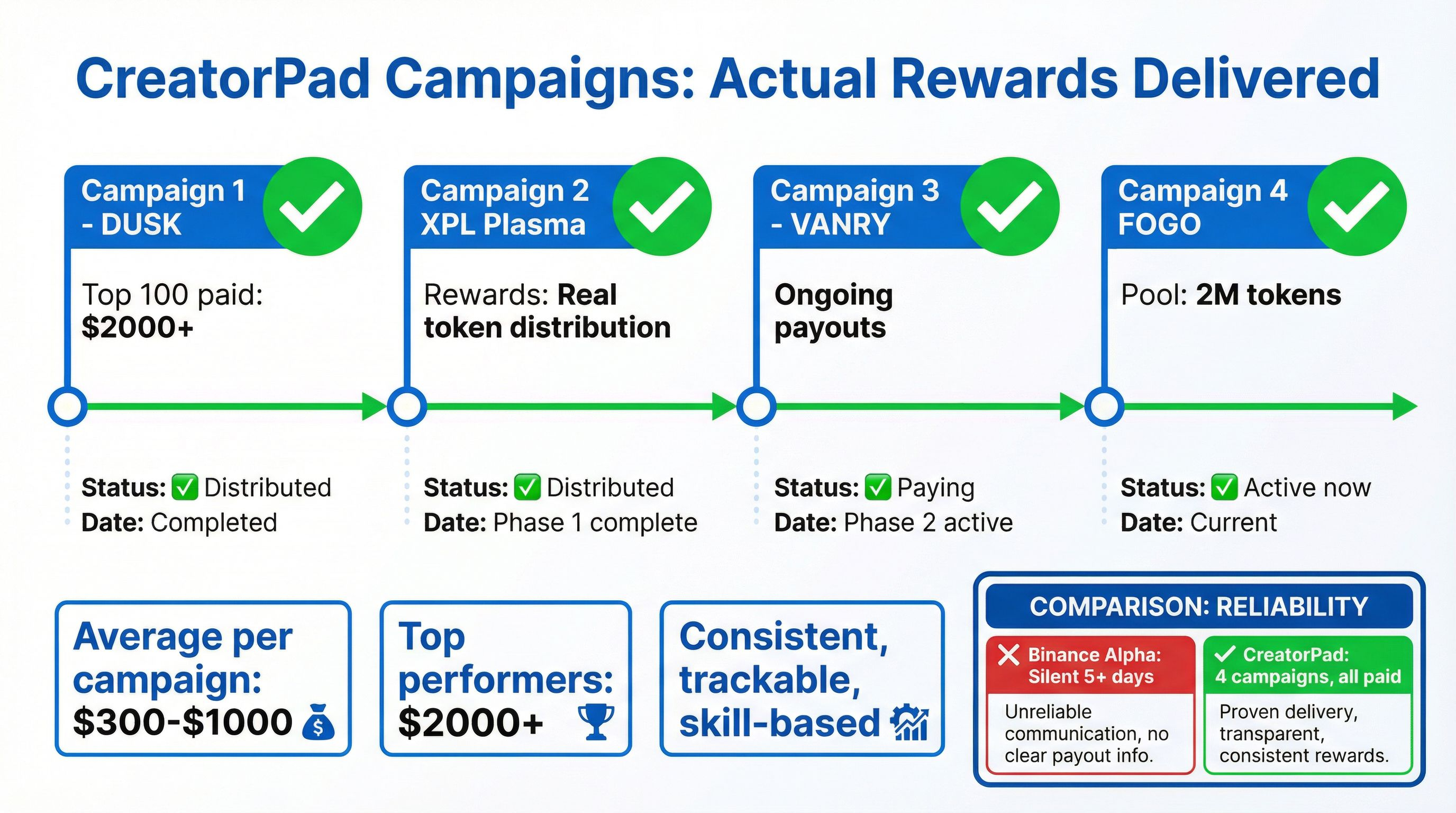 CreatorPad Campaigns: Actual Rewards Delivered

Campaign 1 - DUSK

Top 100 paid: $2000+

Status: ✅ Distributed
Date: Completed

Campaign 2 XPL Plasma

Rewards: Real token distribution

Status: ✅ Distributed
Date: Phase 1 complete

Campaign 3 - VANRY

Ongoing payouts

Status: ✅ Paying
Date: Phase 2 active

Campaign 4 FOGO

Pool: 2M tokens

Status: ✅ Active now
Date: Current

Average per campaign: $300-$1000

Top performers: $2000+

Consistent, trackable, skill-based

COMPARISON: RELIABILITY

Binance Alpha: Silent 5+ days

Unreliable communication, no clear payout info.

CreatorPad: 4 campaigns, all paid

Proven delivery, transparent, consistent rewards.